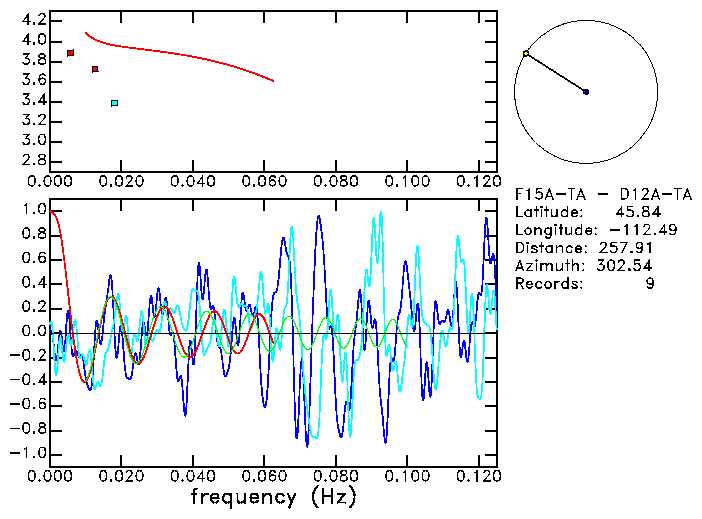 4.2
4.0
3.8
3.6
3.4
3.2
3.0
2.8
0.000 0.020 0.040 0.060 0.080 0.100 0.120

F15A-TA - D12A-TA
Latitude: 45.84
Longitude: -112.49
Distance: 257.91
Azimuth: 302.54
Records: 9

1.0
0.8
0.6
0.4
0.2
0.0
-0.2
-0.4
-0.6
-0.8
-1.0
0.000 0.020 0.040 0.060 0.080 0.100 0.120
frequency (Hz)